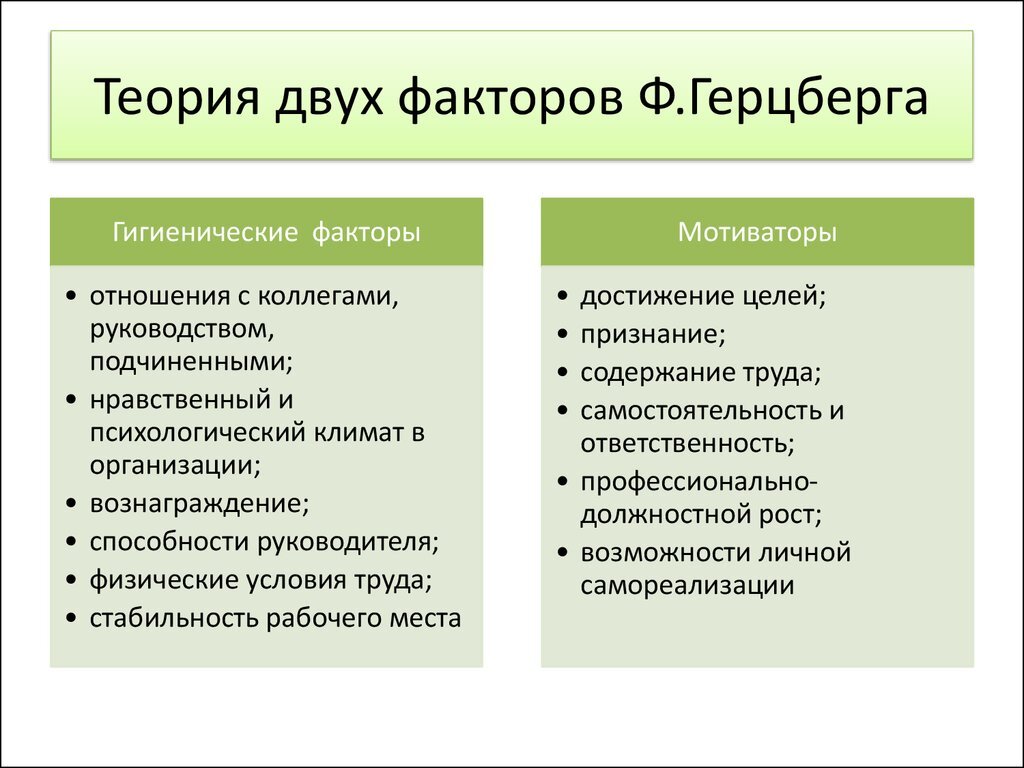 Теория двух факторов Ф.Герцберга

Гигиенические факторы

• отношения с коллегами, руководством, подчиненными;
• нравственный и психологический климат в организации;
• вознаграждение;
• способности руководителя;
• физические условия труда;
• стабильность рабочего места

Мотиваторы

• достижение целей;
• признание;
• содержание труда;
• самостоятельность и ответственность;
• профессионально-должностной рост;
• возможности личной самореализации